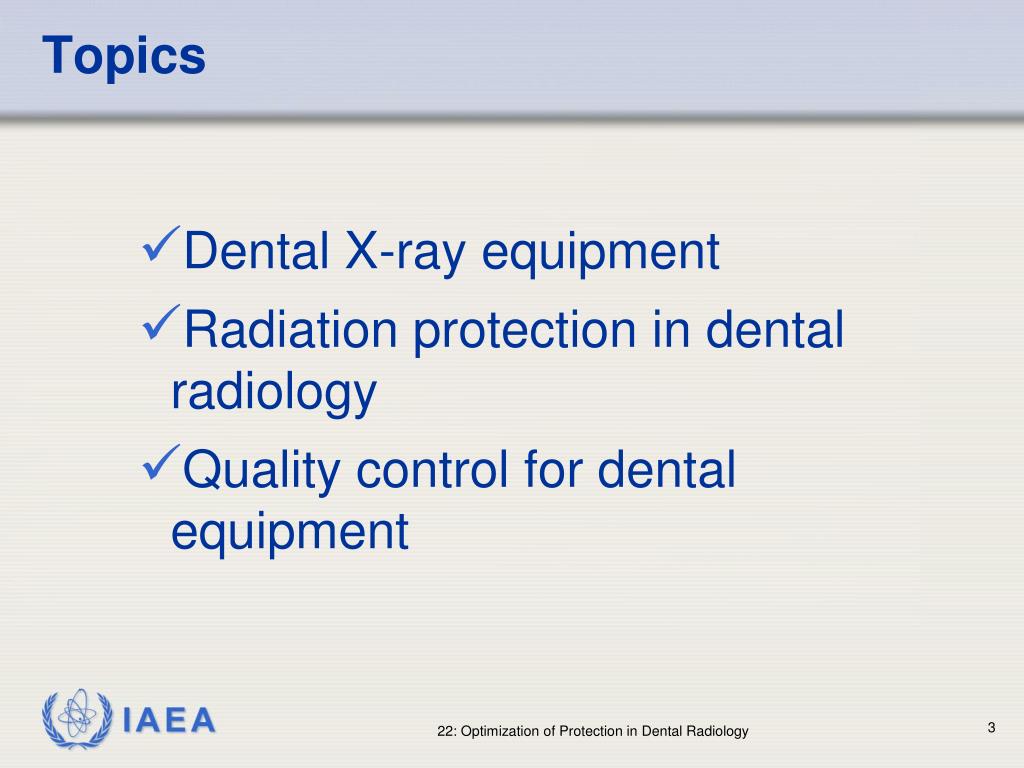 Topics

✓Dental X-ray equipment
✓Radiation protection in dental radiology
✓Quality control for dental equipment

IAEA

22: Optimization of Protection in Dental Radiology

3